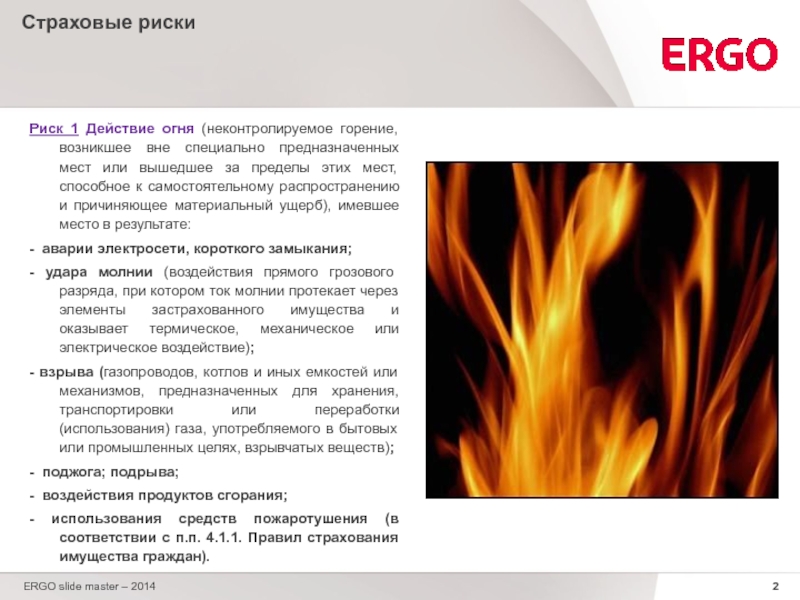 Страховые риски

ERGO

Риск 1 Действие огня (неконтролируемое горение, возникшее вне специально предназначенных мест или вышедшее за пределы этих мест, способное к самостоятельному распространению и причиняющее материальный ущерб), имевшее место в результате:

- аварии электросети, короткого замыкания;

- удара молнии (воздействия прямого грозового разряда, при котором ток молнии протекает через элементы застрахованного имущества и оказывает термическое, механическое или электрическое воздействие);

- взрыва (газопроводов, котлов и иных емкостей или механизмов, предназначенных для хранения, транспортировки или переработки (использования) газа, употребляемого в бытовых или промышленных целях, взрывчатых веществ);

- поджога; подрыва;

- воздействия продуктов сгорания;

- использования средств пожаротушения (в соответствии с п.п. 4.1.1. Правил страхования имущества граждан).

ERGO slide master – 2014

2